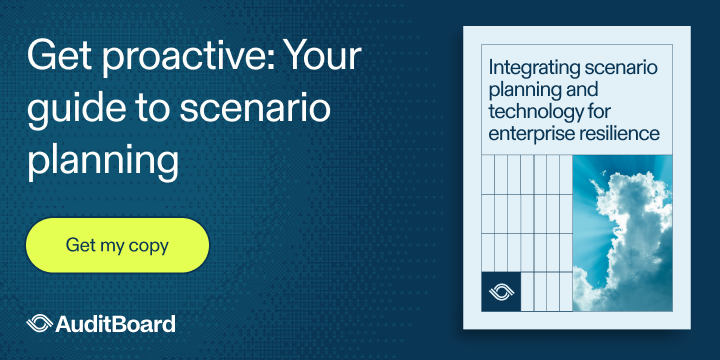 Get proactive: Your guide to scenario planning

Get my copy

AuditBoard

Integrating scenario planning and technology for enterprise resilience